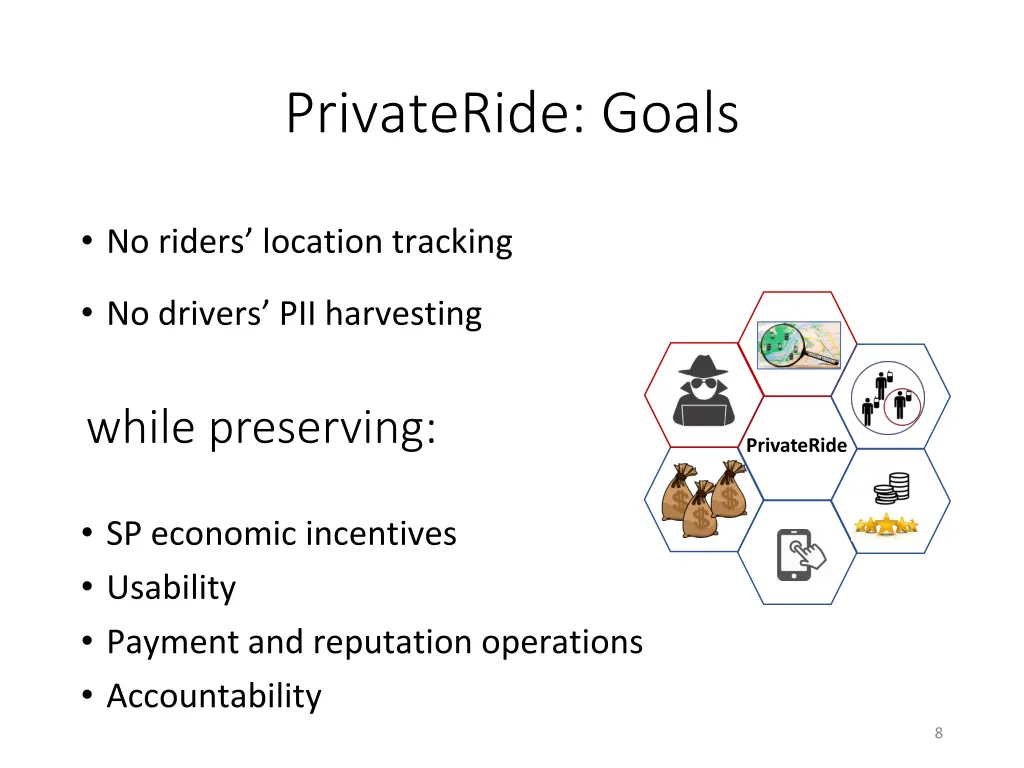 PrivateRide: Goals

• No riders' location tracking
• No drivers' PII harvesting

while preserving:

• SP economic incentives
• Usability
• Payment and reputation operations
• Accountability

PrivateRide

8